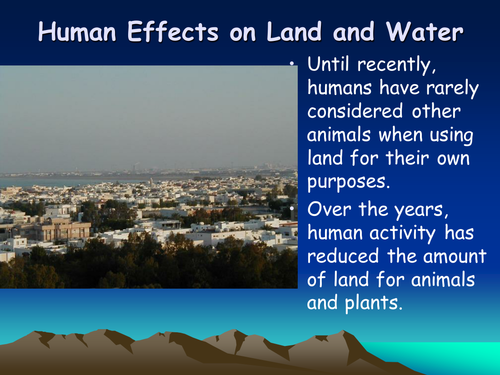 Human Effects on Land and Water

• Until recently, humans have rarely considered other animals when using land for their own purposes.

• Over the years, human activity has reduced the amount of land for animals and plants.